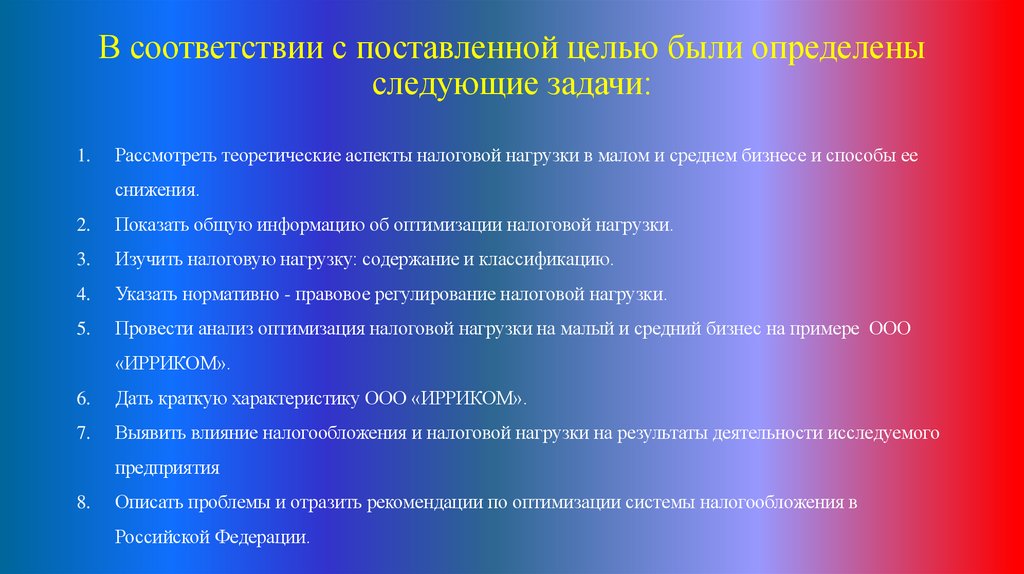 В соответствии с поставленной целью были определены следующие задачи:

1. Рассмотреть теоретические аспекты налоговой нагрузки в малом и среднем бизнесе и способы ее снижения.
2. Показать общую информацию об оптимизации налоговой нагрузки.
3. Изучить налоговую нагрузку: содержание и классификацию.
4. Указать нормативно - правовое регулирование налоговой нагрузки.
5. Провести анализ оптимизация налоговой нагрузки на малый и средний бизнес на примере ООО «ИРРИКОМ».
6. Дать краткую характеристику ООО «ИРРИКОМ».
7. Выявить влияние налогообложения и налоговой нагрузки на результаты деятельности исследуемого предприятия
8. Описать проблемы и отразить рекомендации по оптимизации системы налогообложения в Российской Федерации.